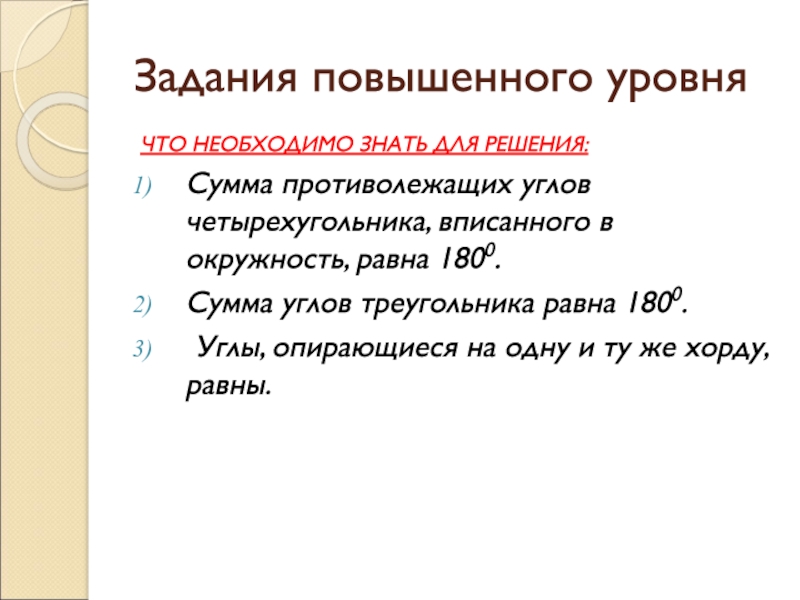 Задания повышенного уровня

ЧТО НЕОБХОДИМО ЗНАТЬ ДЛЯ РЕШЕНИЯ:

1) Сумма противолежащих углов четырехугольника, вписанного в окружность, равна $180^0$.

2) Сумма углов треугольника равна $180^0$.

3) Углы, опирающиеся на одну и ту же хорду, равны.